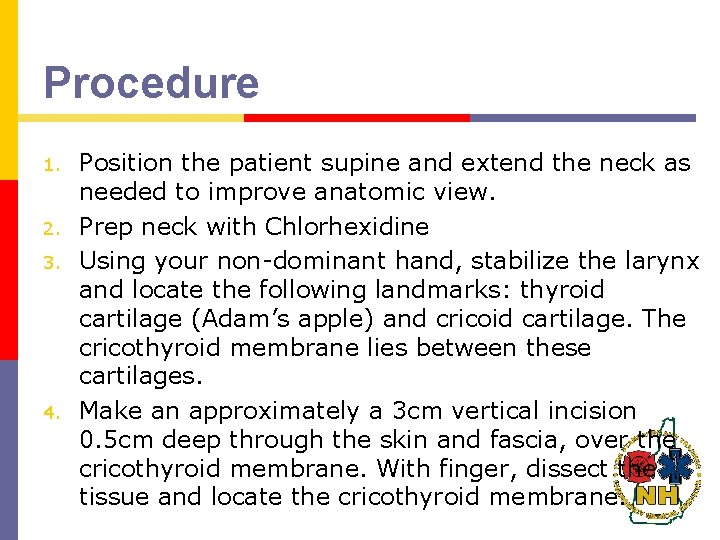 Procedure

1. Position the patient supine and extend the neck as needed to improve anatomic view.
2. Prep neck with Chlorhexidine
3. Using your non-dominant hand, stabilize the larynx and locate the following landmarks: thyroid cartilage (Adam's apple) and cricoid cartilage. The cricothyroid membrane lies between these cartilages.
4. Make an approximately a 3cm vertical incision 0.5cm deep through the skin and fascia, over the cricothyroid membrane. With finger, dissect the tissue and locate the cricothyroid membrane.

NH